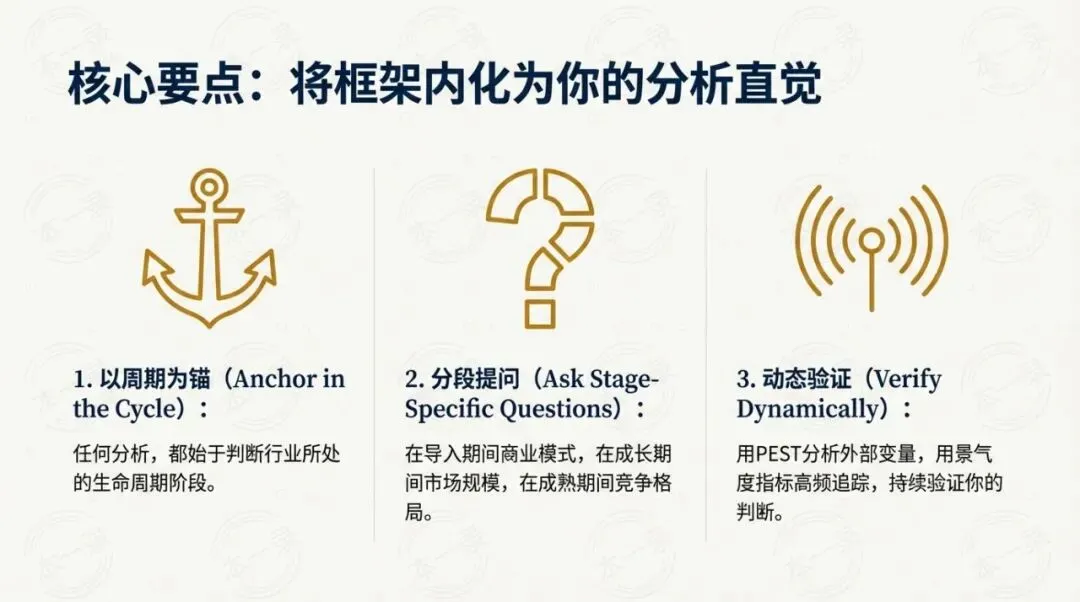 核心要点：将框架内化为你的分析直觉

1. 以周期为锚（Anchor in the Cycle）：

任何分析，都始于判断行业所处的生命周期阶段。

2. 分段提问（Ask Stage-Specific Questions）：

在导入期问商业模式，在成长期问市场规模，在成熟期问竞争格局。

3. 动态验证（Verify Dynamically）：

用PEST分析外部变量，用景气度指标高频追踪，持续验证你的判断。